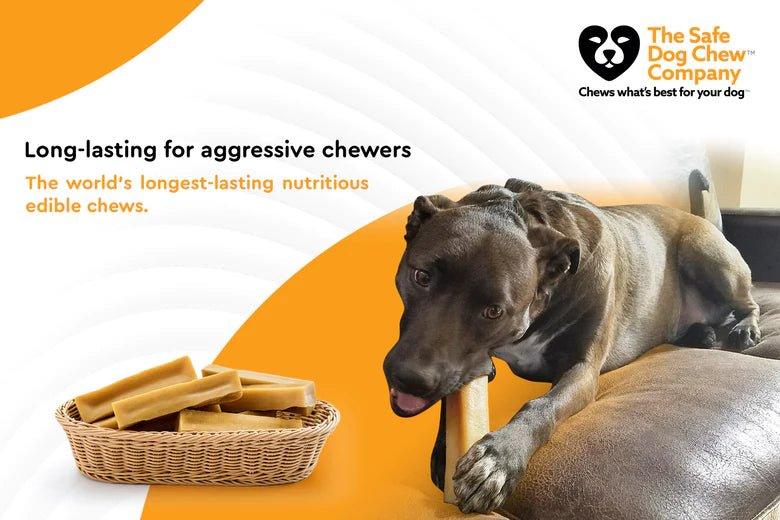 The Safe Dog Chew™ Company
Chews what's best for your dog™

Long-lasting for aggressive chewers

The world's longest-lasting nutritious edible chews.